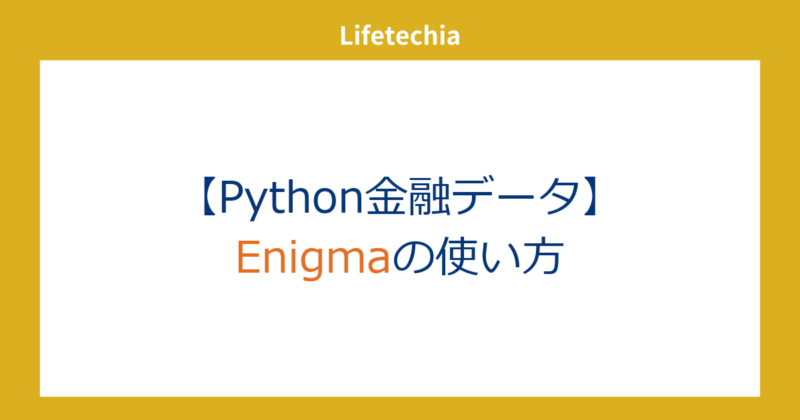 Lifetechia

【Python金融データ】
Enigmaの使い方